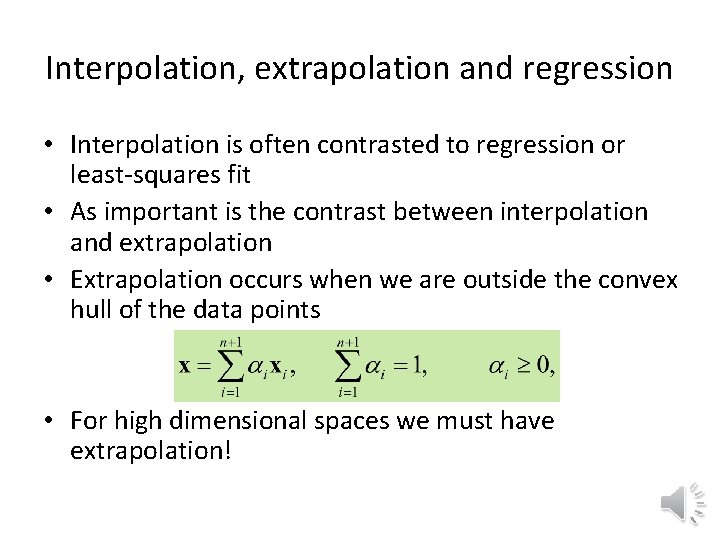 Interpolation, extrapolation and regression

• Interpolation is often contrasted to regression or least-squares fit

• As important is the contrast between interpolation and extrapolation

• Extrapolation occurs when we are outside the convex hull of the data points

$\mathbf{x} = \sum_{i=1}^{n+1} \alpha_i \mathbf{x}_i, \quad \sum_{i=1}^{n+1} \alpha_i = 1, \quad \alpha_i \geq 0,$

• For high dimensional spaces we must have extrapolation!